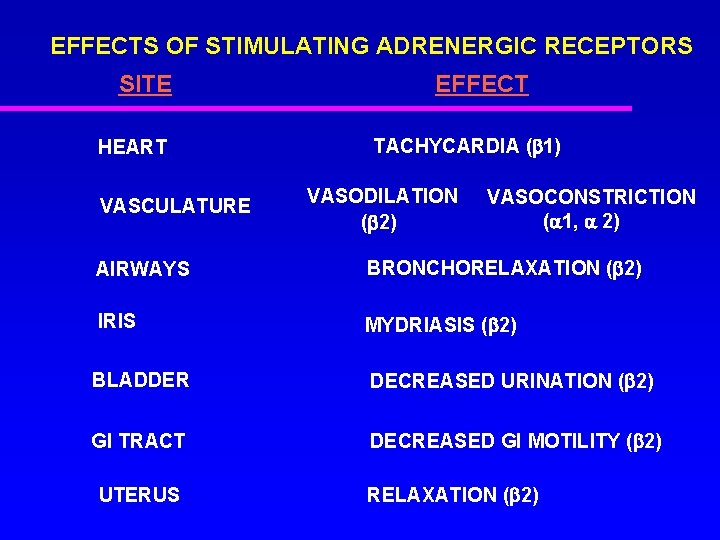 EFFECTS OF STIMULATING ADRENERGIC RECEPTORS

| SITE | EFFECT |
|---|---|
| HEART | TACHYCARDIA (β1) |
| VASCULATURE | VASODILATION (β2) VASOCONSTRICTION (α1, α 2) |
| AIRWAYS | BRONCHORELAXATION (β2) |
| IRIS | MYDRIASIS (β2) |
| BLADDER | DECREASED URINATION (β2) |
| GI TRACT | DECREASED GI MOTILITY (β2) |
| UTERUS | RELAXATION (β2) |